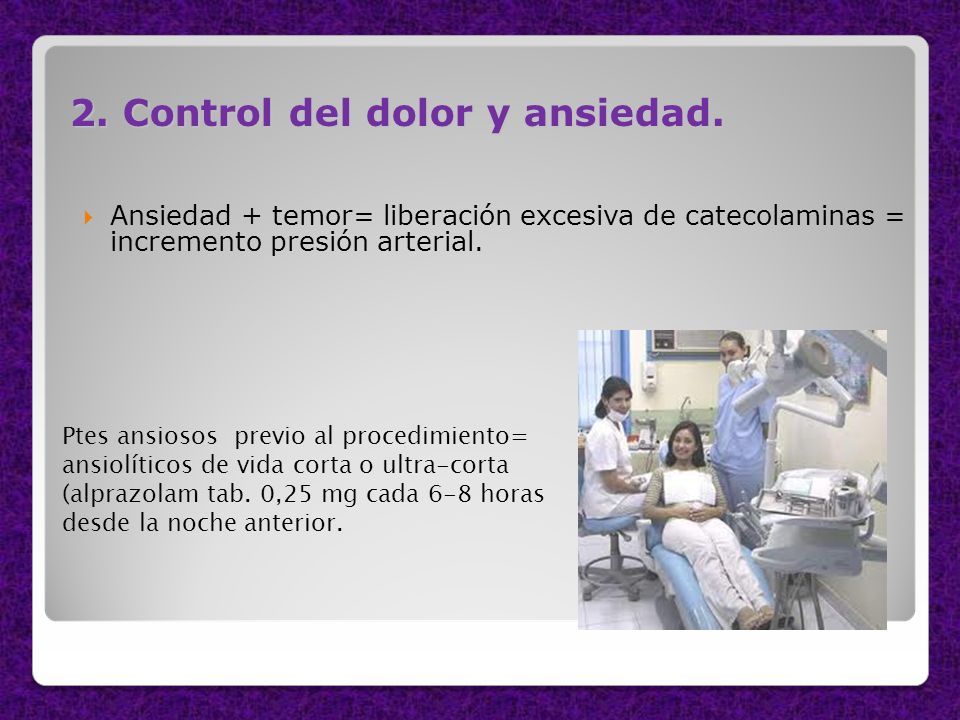 2. Control del dolor y ansiedad.

Ansiedad + temor= liberación excesiva de catecolaminas = incremento presión arterial.

Ptes ansiosos previo al procedimiento= ansiolíticos de vida corta o ultra-corta (alprazolam tab. 0,25 mg cada 6-8 horas desde la noche anterior.